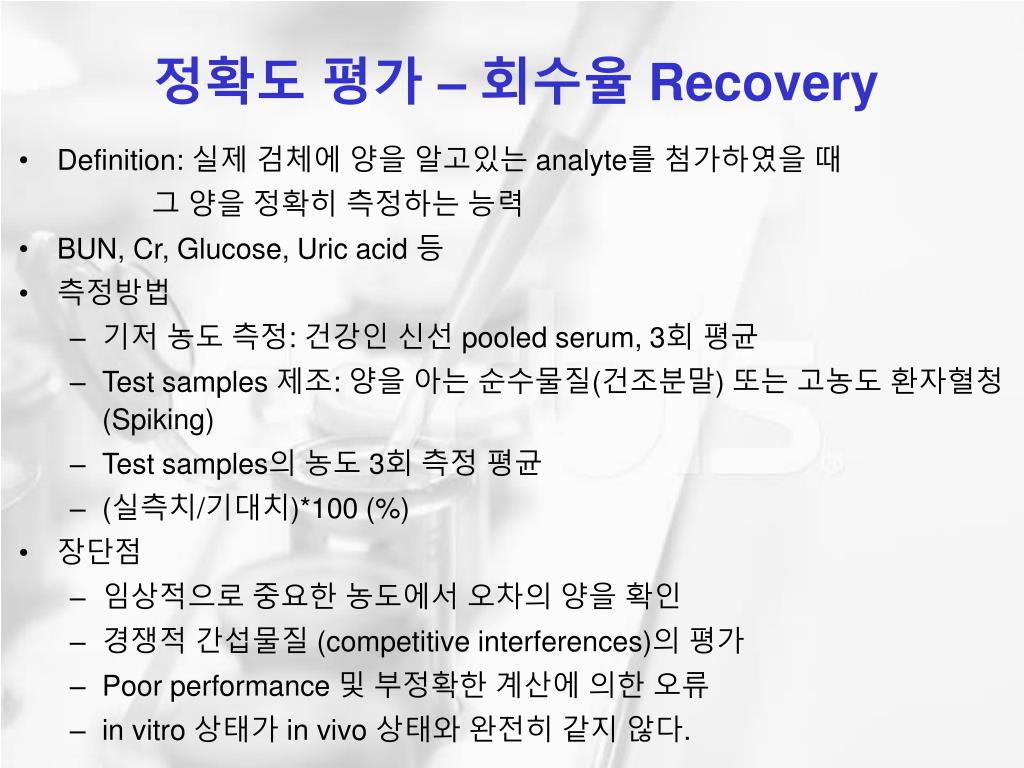 정확도 평가 – 회수율 Recovery

• Definition: 실제 검체에 양을 알고있는 analyte를 첨가하였을 때 그 양을 정확히 측정하는 능력
• BUN, Cr, Glucose, Uric acid 등
• 측정방법
– 기저 농도 측정: 건강인 신선 pooled serum, 3회 평균
– Test samples 제조: 양을 아는 순수물질(건조분말) 또는 고농도 환자혈청 (Spiking)
– Test samples의 농도 3회 측정 평균
– (실측치/기대치)*100 (%)
• 장단점
– 임상적으로 중요한 농도에서 오차의 양을 확인
– 경쟁적 간섭물질 (competitive interferences)의 평가
– Poor performance 및 부정확한 계산에 의한 오류
– in vitro 상태가 in vivo 상태와 완전히 같지 않다.